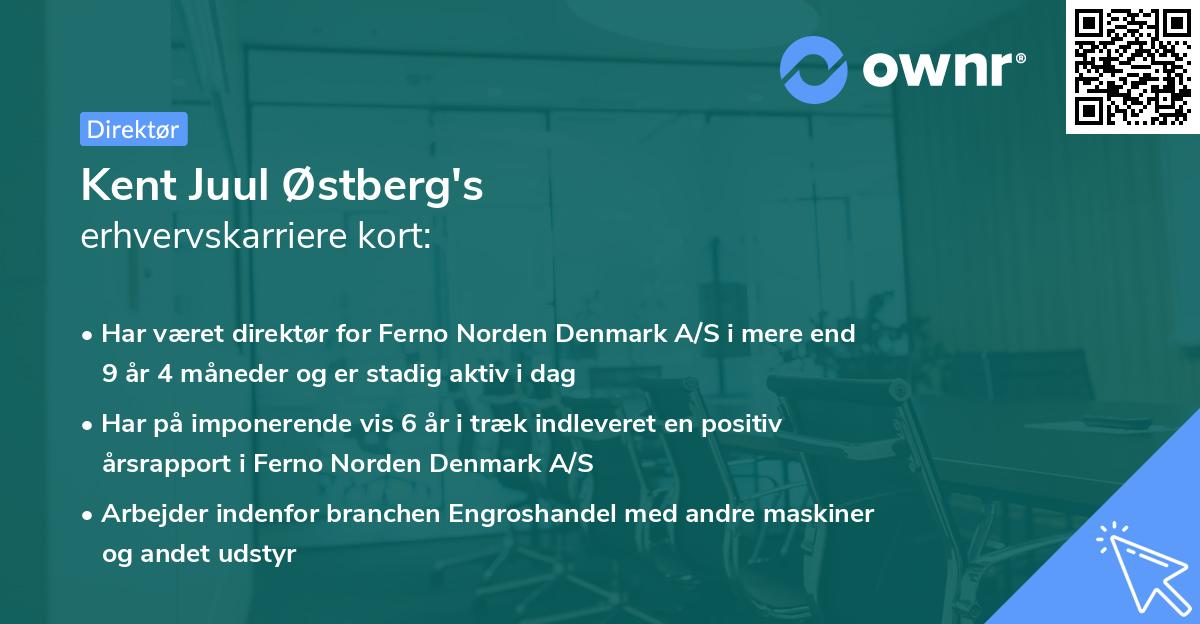 ownr®

Direktør

Kent Juul Østberg's
erhvervskarriere kort:

• Har været direktør for Ferno Norden Denmark A/S i mere end 9 år 4 måneder og er stadig aktiv i dag

• Har på imponerende vis 6 år i træk indleveret en positiv årsrapport i Ferno Norden Denmark A/S

• Arbejder indenfor branchen Engroshandel med andre maskiner og andet udstyr